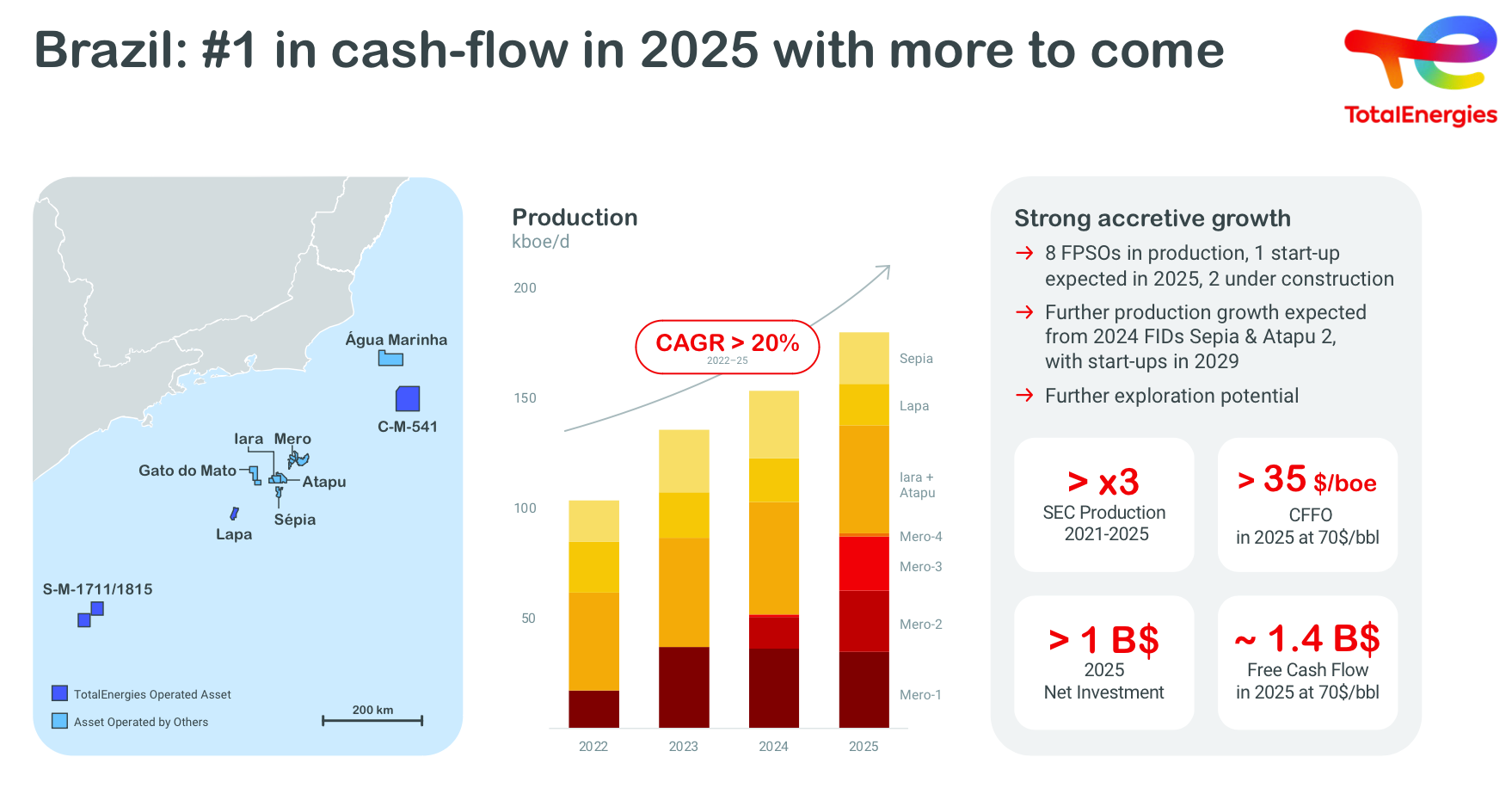 Brazil: #1 in cash-flow in 2025 with more to come

TotalEnergies

Água Marinha
C-M-541
Iara Mero
Gato do Mato
Atapu
Sépia
Lapa
S-M-1711/1815
TotalEnergies Operated Asset
Asset Operated by Others
200 km

Production
kboe/d

200
150
100
50

CAGR > 20%
2022–25

Sepia
Lapa
Iara + Atapu
Mero-4
Mero-3
Mero-2
Mero-1

2022
2023
2024
2025

Strong accretive growth

→ 8 FPSOs in production, 1 start-up expected in 2025, 2 under construction

→ Further production growth expected from 2024 FIDs Sepia & Atapu 2, with start-ups in 2029

→ Further exploration potential

> x3
SEC Production 2021-2025

> 35 $/boe
CFFO in 2025 at 70$/bbl

> 1 B$
2025 Net Investment

~ 1.4 B$
Free Cash Flow in 2025 at 70$/bbl